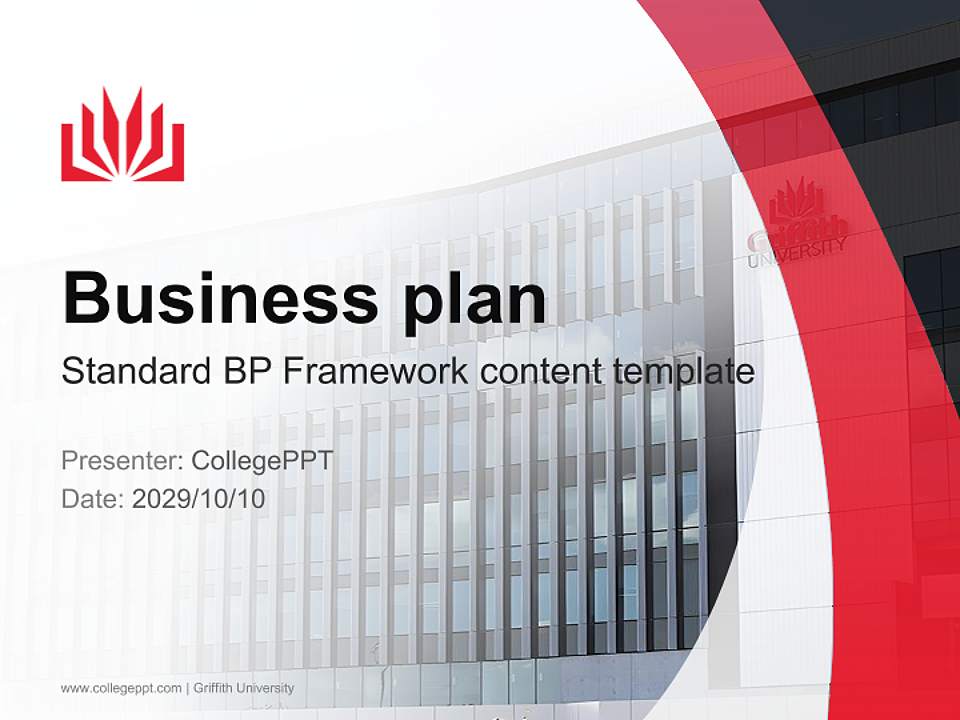 Griffith
UNIVERSITY

Business plan

Standard BP Framework content template

Presenter: CollegePPT
Date: 2029/10/10

www.collegeppt.com | Griffith University